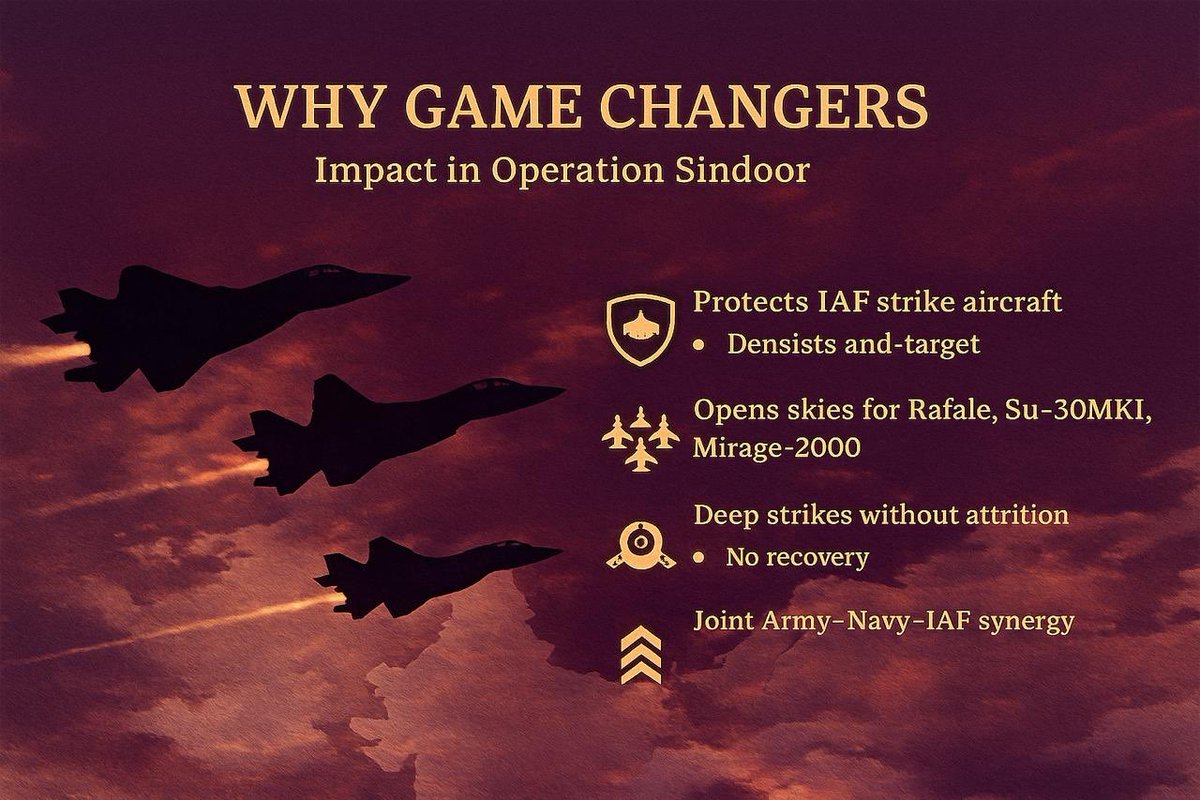 WHY GAME CHANGERS

Impact in Operation Sindoor

Protects IAF strike aircraft

• Densists and-target

Opens skies for Rafale, Su-30MKI, Mirage-2000

Deep strikes without attrition

• No recovery

Joint Army–Navy–IAF synergy